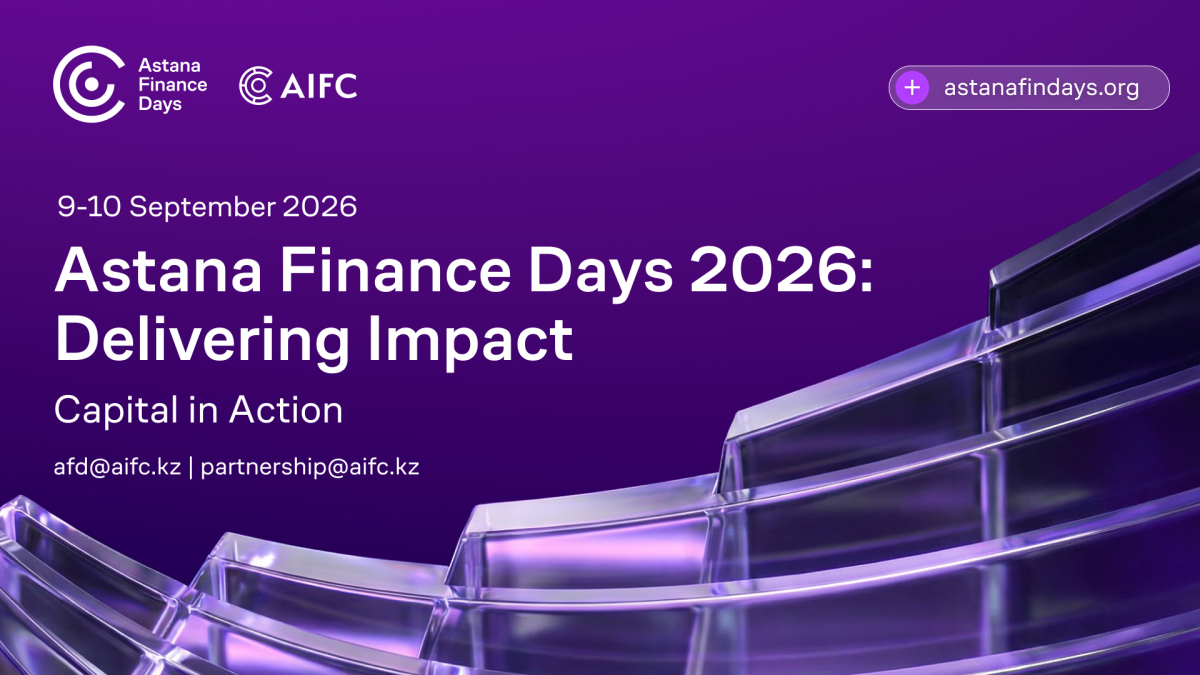 Astana Finance Days

AIFC

+ astanafindays.org

9-10 September 2026

Astana Finance Days 2026: Delivering Impact

Capital in Action

afd@aifc.kz | partnership@aifc.kz